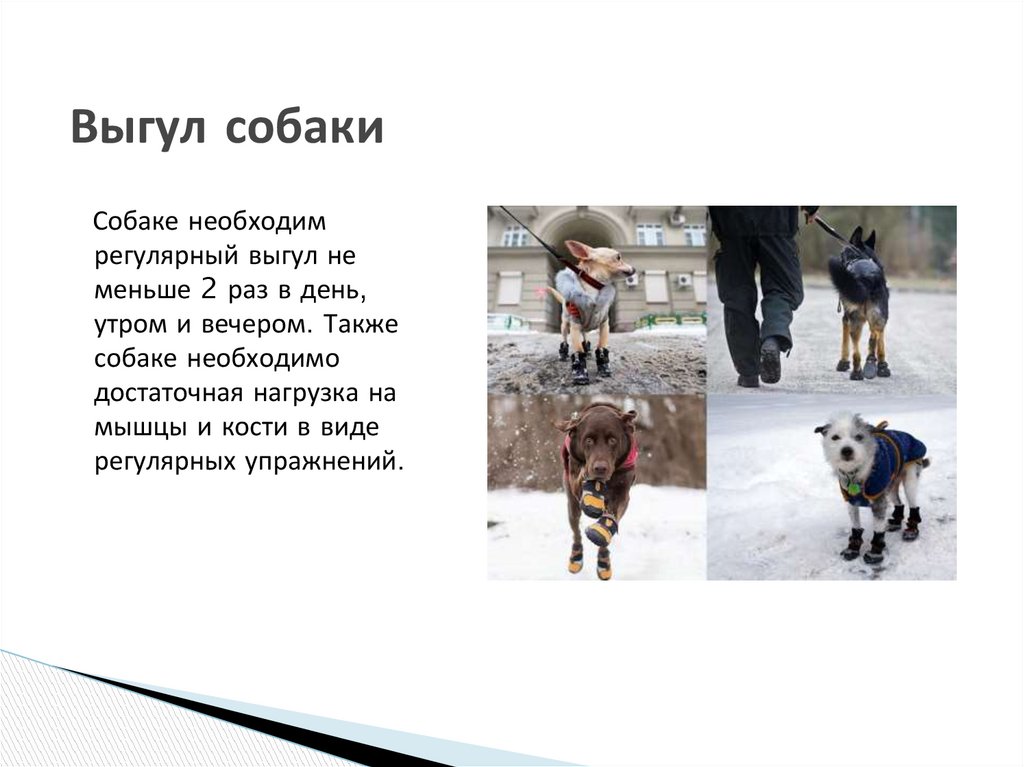 Выгул собаки

Собаке необходим регулярный выгул не меньше 2 раз в день, утром и вечером. Также собаке необходимо достаточная нагрузка на мышцы и кости в виде регулярных упражнений.